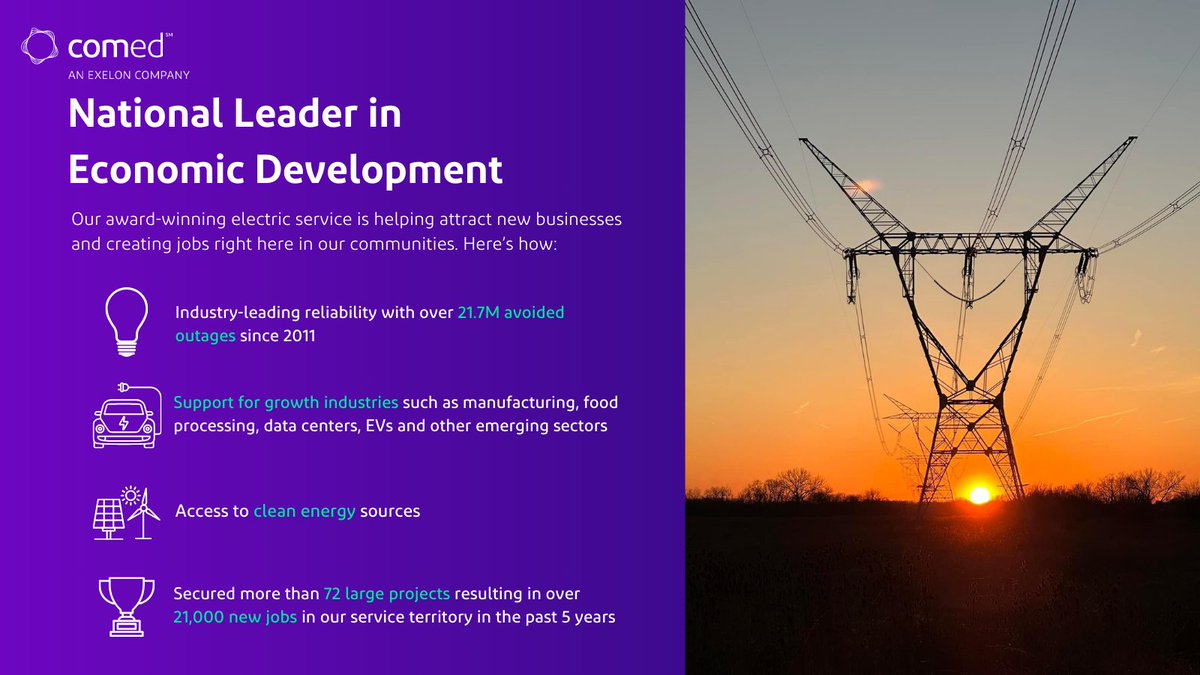 comed℠
AN EXELON COMPANY

National Leader in Economic Development

Our award-winning electric service is helping attract new businesses and creating jobs right here in our communities. Here's how:

Industry-leading reliability with over 21.7M avoided outages since 2011

Support for growth industries such as manufacturing, food processing, data centers, EVs and other emerging sectors

Access to clean energy sources

Secured more than 72 large projects resulting in over 21,000 new jobs in our service territory in the past 5 years